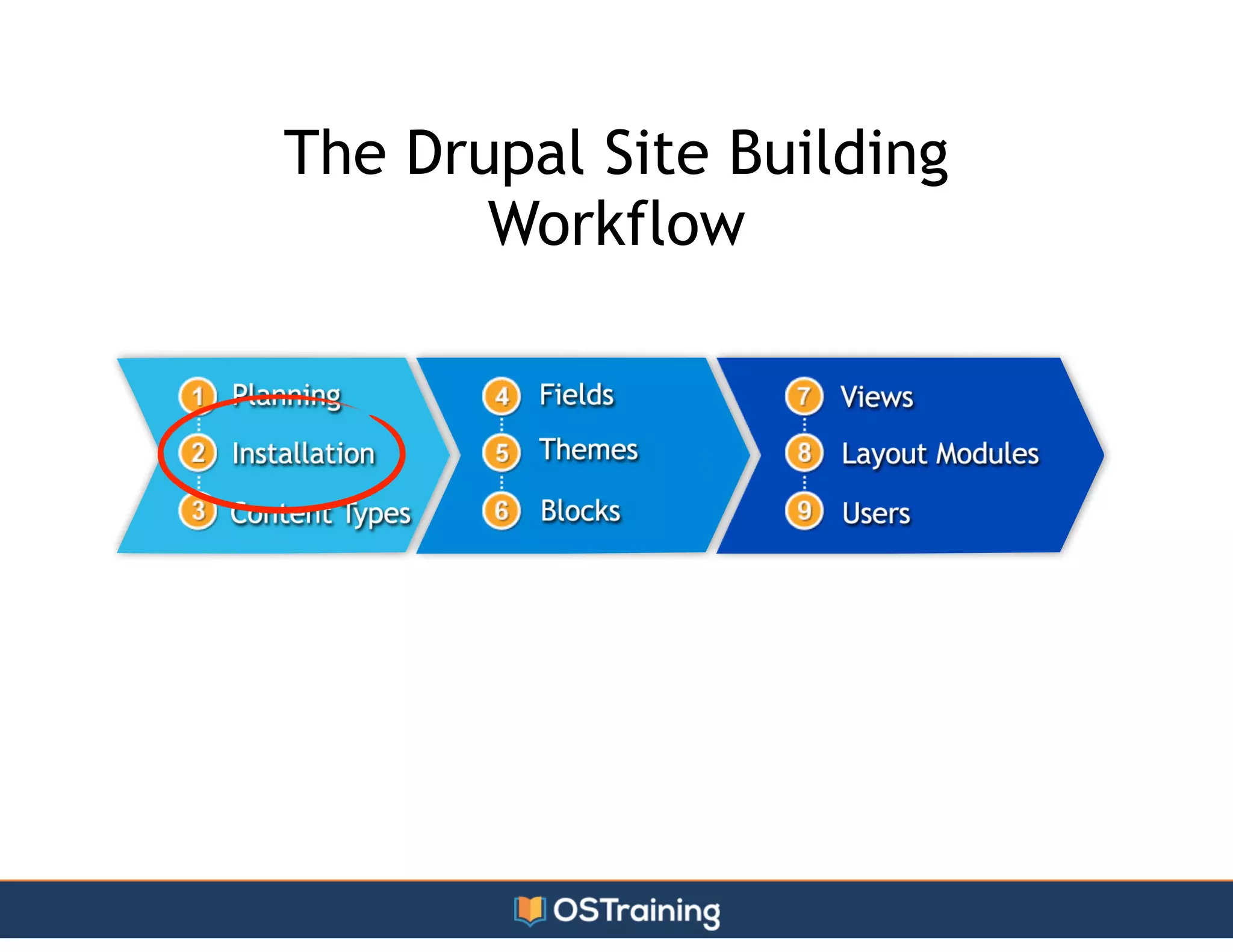 The Drupal Site Building Workflow

1 Planning
2 Installation
3 Content Types

4 Fields
5 Themes
6 Blocks

7 Views
8 Layout Modules
9 Users

OSTraining